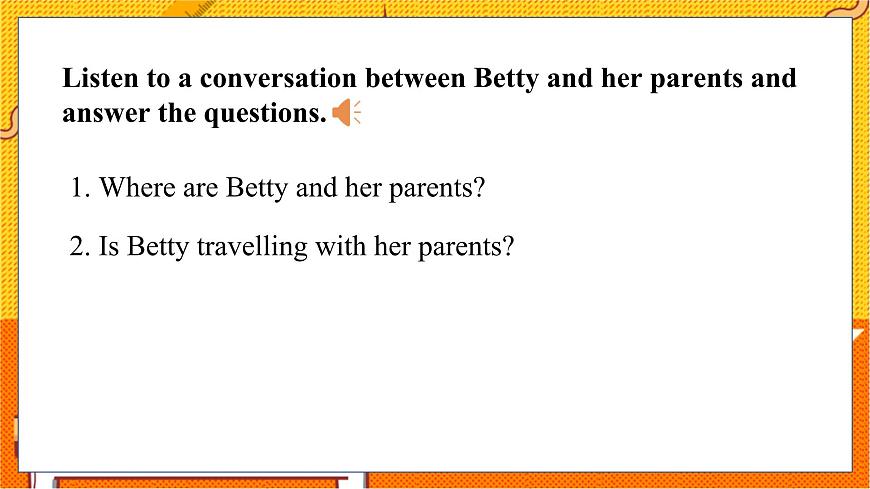 Listen to a conversation between Betty and her parents and answer the questions.

1. Where are Betty and her parents?

2. Is Betty travelling with her parents?